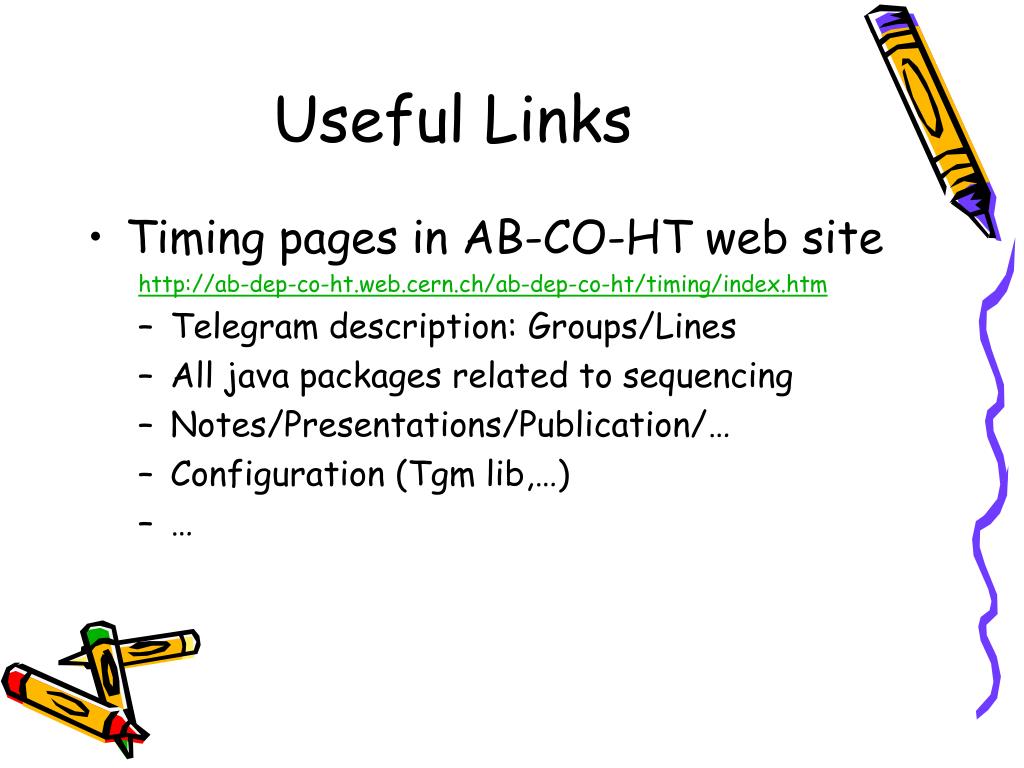 Useful Links

• Timing pages in AB-CO-HT web site
http://ab-dep-co-ht.web.cern.ch/ab-dep-co-ht/timing/index.htm
– Telegram description: Groups/Lines
– All java packages related to sequencing
– Notes/Presentations/Publication/…
– Configuration (Tgm lib,…)
– …